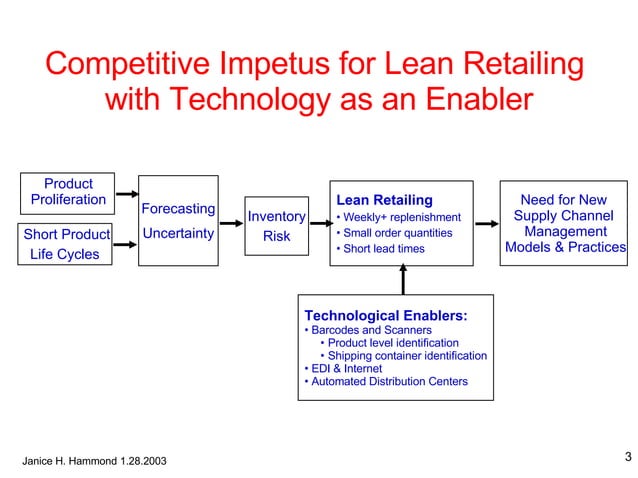 Competitive Impetus for Lean Retailing with Technology as an Enabler

Product Proliferation

Short Product Life Cycles

Forecasting Uncertainty

Inventory Risk

Lean Retailing
• Weekly+ replenishment
• Small order quantities
• Short lead times

Need for New Supply Channel Management Models & Practices

Technological Enablers:
• Barcodes and Scanners
• Product level identification
• Shipping container identification
• EDI & Internet
• Automated Distribution Centers

Janice H. Hammond 1.28.2003

3